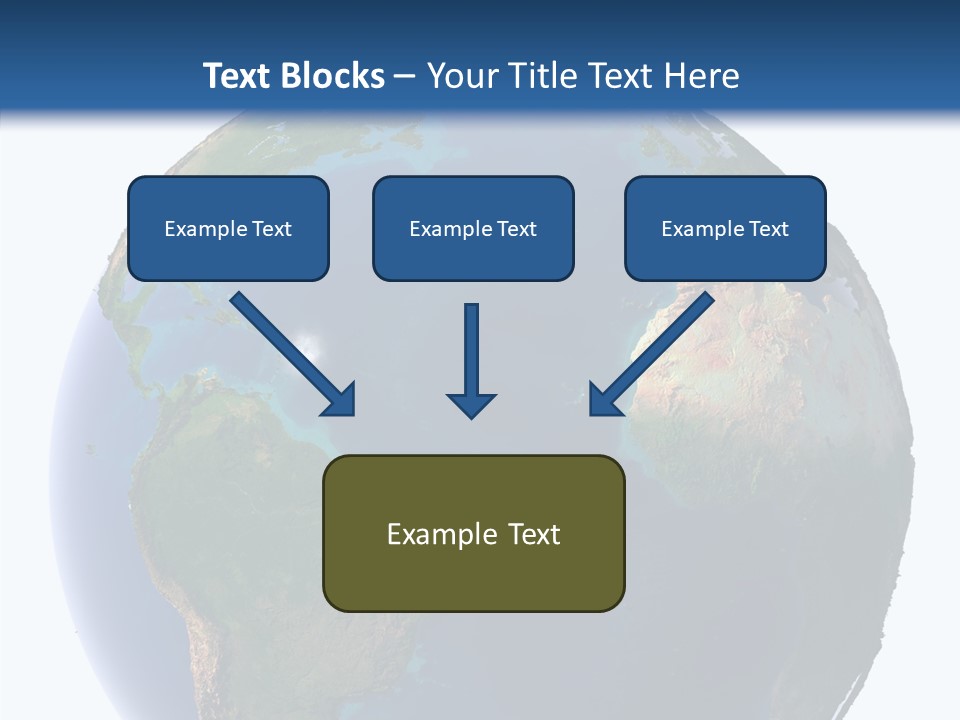 Text Blocks – Your Title Text Here

Example Text

Example Text

Example Text

Example Text